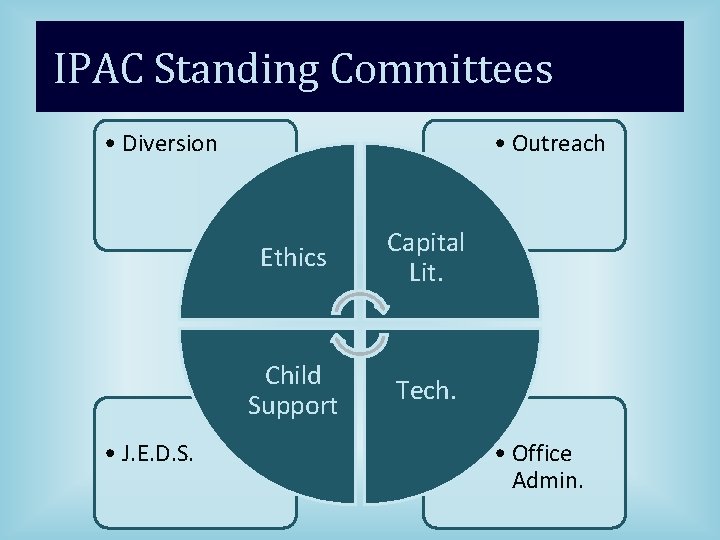 IPAC Standing Committees

• Diversion

• Outreach

Ethics

Capital Lit.

Child Support

Tech.

• J.E.D.S.

• Office Admin.